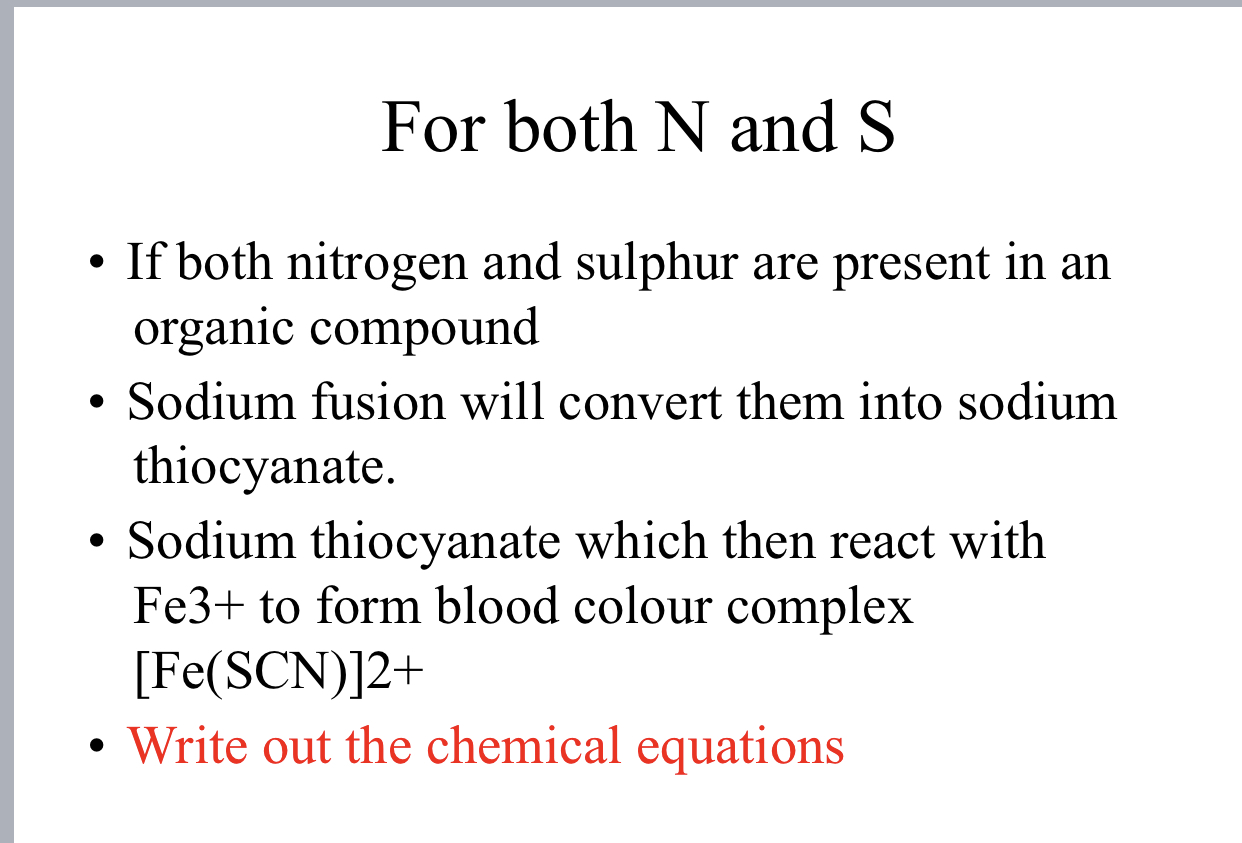 For both N and S

• If both nitrogen and sulphur are present in an organic compound

• Sodium fusion will convert them into sodium thiocyanate.

• Sodium thiocyanate which then react with Fe3+ to form blood colour complex [Fe(SCN)]2+

• Write out the chemical equations